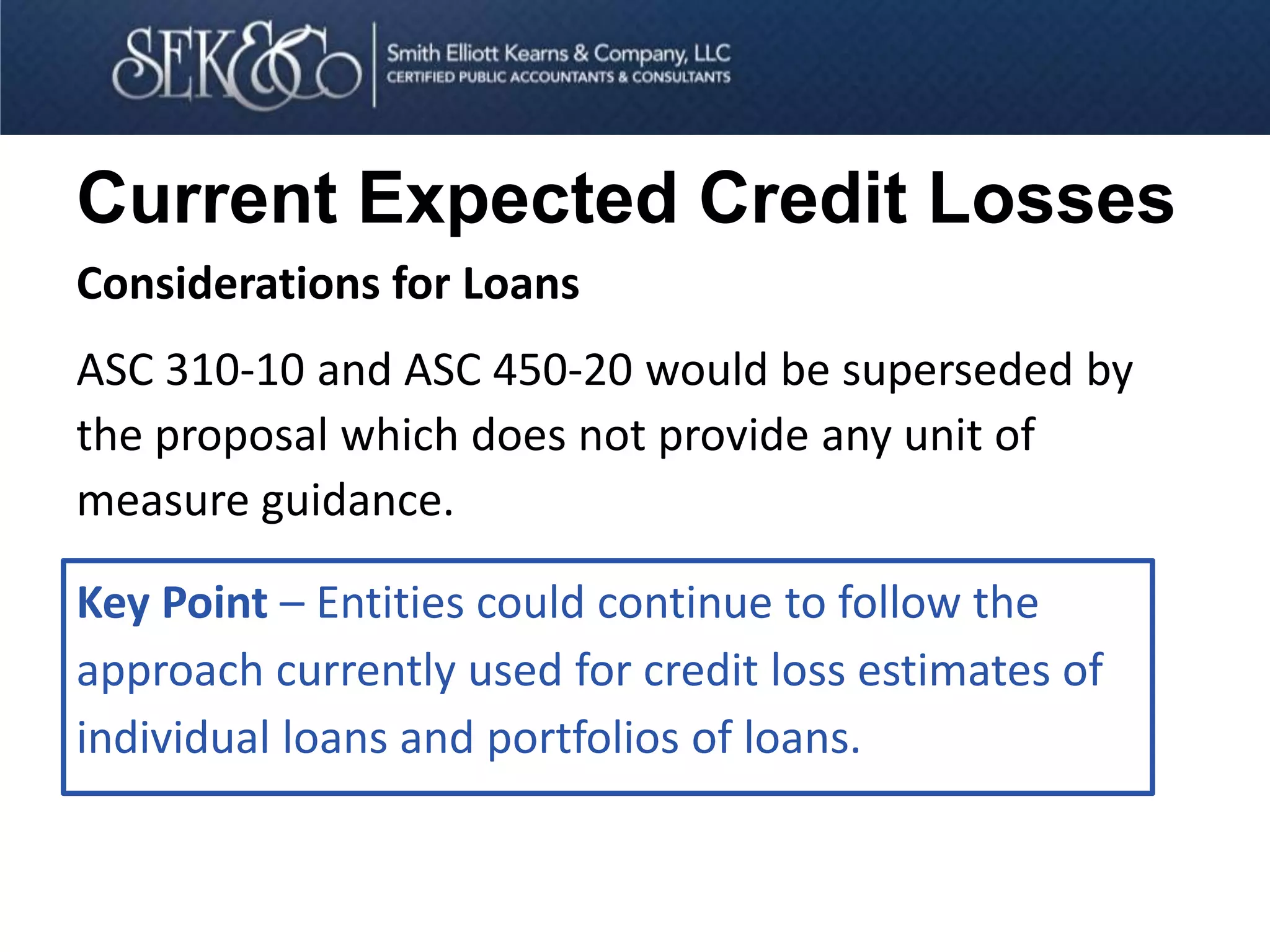 SEK&Co

Smith Elliott Kearns & Company, LLC
CERTIFIED PUBLIC ACCOUNTANTS & CONSULTANTS

Current Expected Credit Losses

Considerations for Loans

ASC 310-10 and ASC 450-20 would be superseded by the proposal which does not provide any unit of measure guidance.

Key Point – Entities could continue to follow the approach currently used for credit loss estimates of individual loans and portfolios of loans.